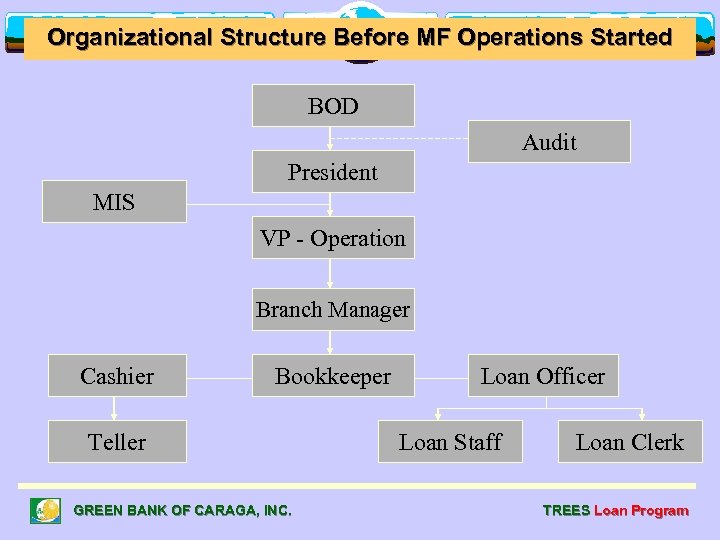 Organizational Structure Before MF Operations Started

BOD

Audit

President

MIS

VP - Operation

Branch Manager

Cashier

Bookkeeper

Loan Officer

Teller

Loan Staff

Loan Clerk

GREEN BANK OF CARAGA, INC.

TREES Loan Program